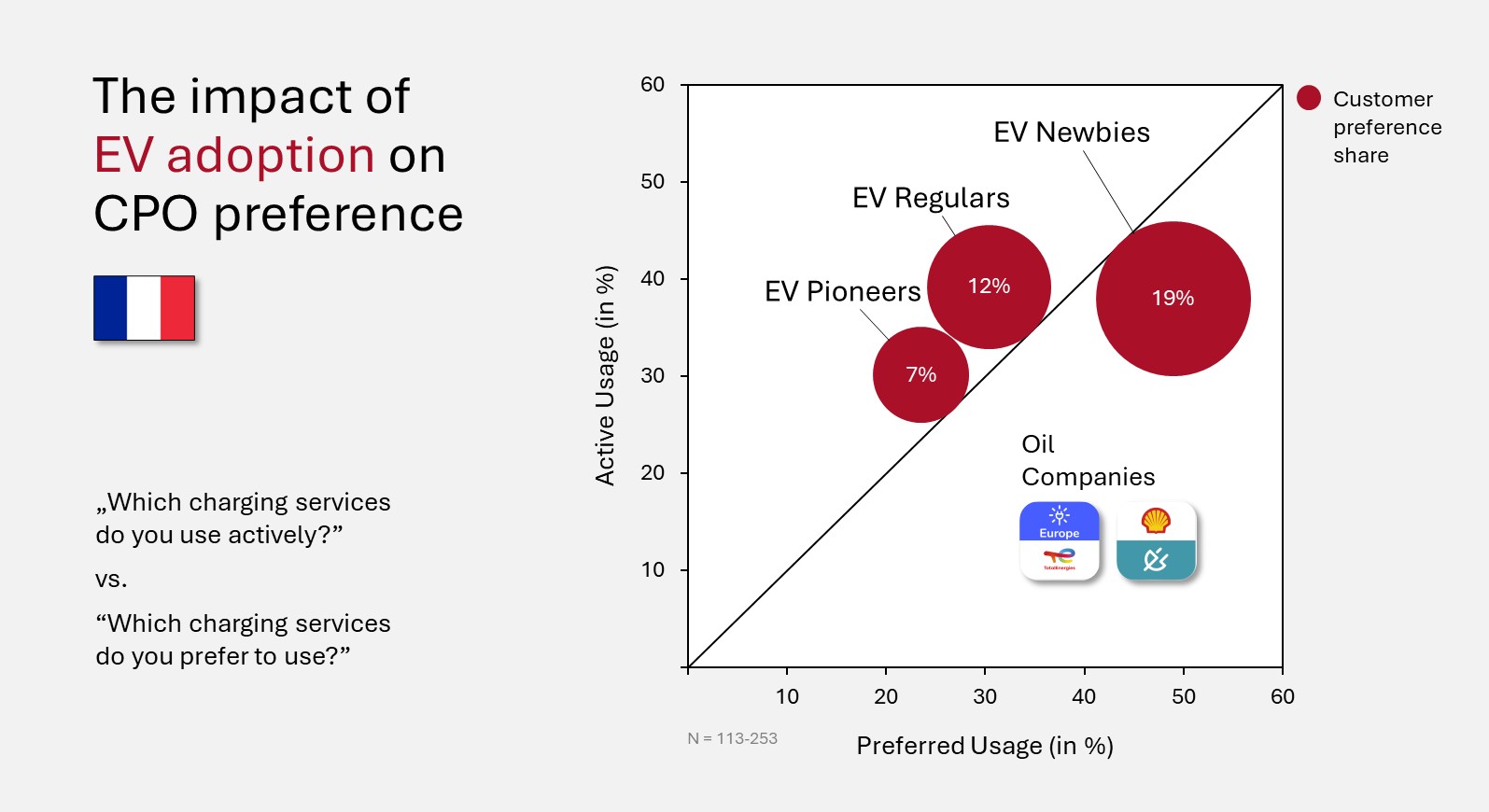 The impact of EV adoption on CPO preference

„Which charging services do you use actively?”

vs.

“Which charging services do you prefer to use?”

Active Usage (in %)

60
50
40
30
20
10

EV Newbies
EV Regulars
EV Pioneers
12%
19%
7%

Oil Companies

Europe
TotalEnergies

10
20
30
40
50
60

N = 113-253

Preferred Usage (in %)

Customer preference share